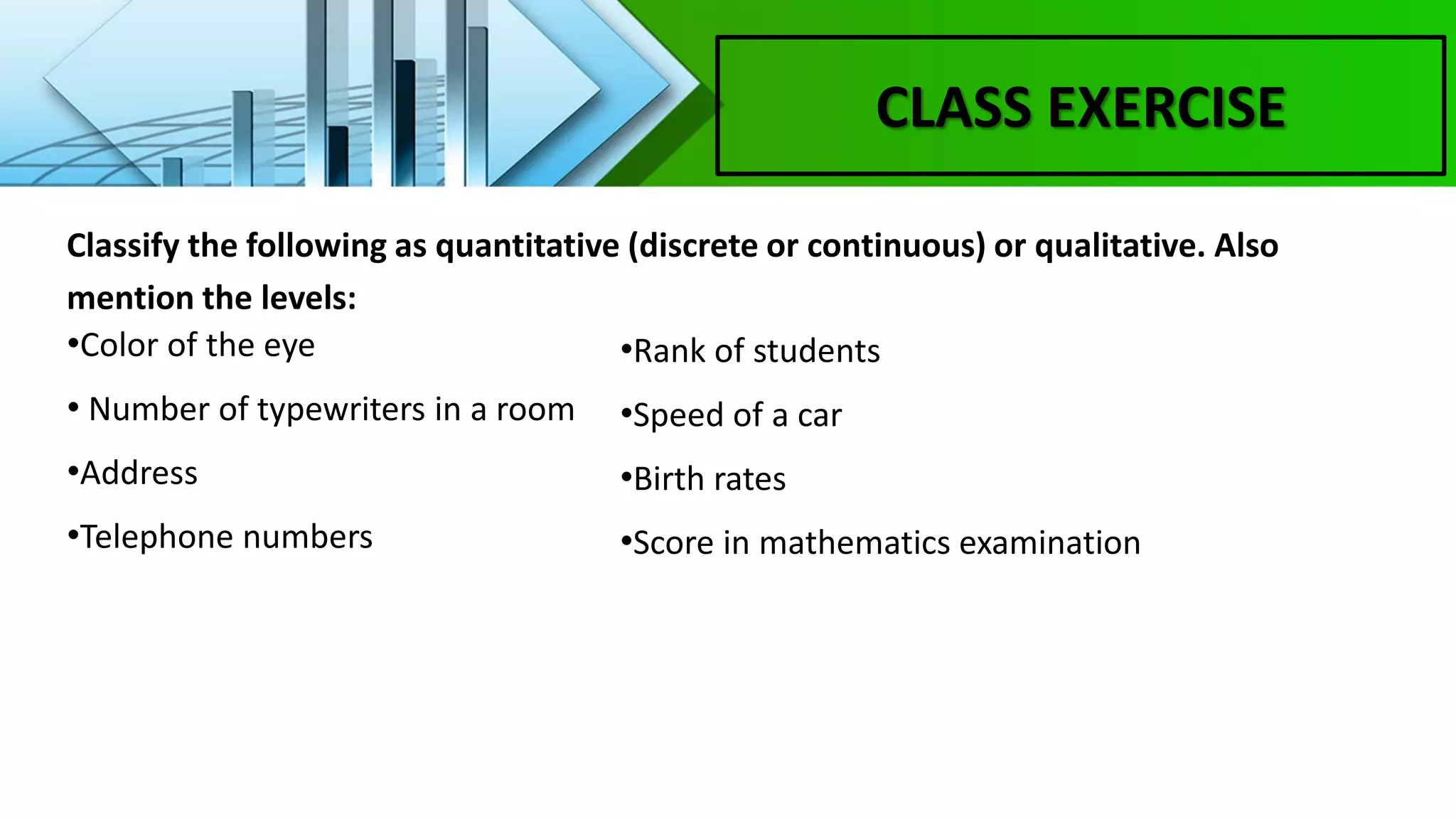 CLASS EXERCISE

Classify the following as quantitative (discrete or continuous) or qualitative. Also mention the levels:

•Color of the eye

• Number of typewriters in a room

•Address

•Telephone numbers

•Rank of students

•Speed of a car

•Birth rates

•Score in mathematics examination